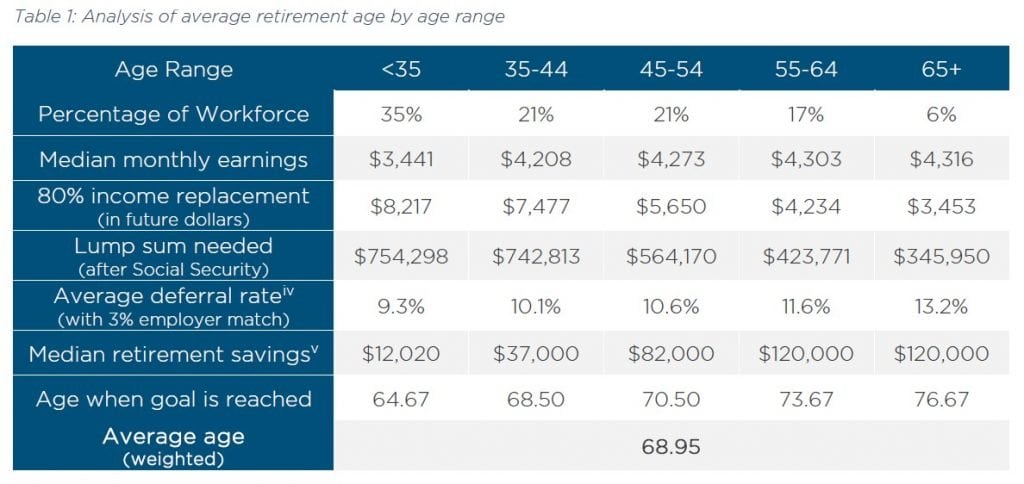 Table 1: Analysis of average retirement age by age range

| Age Range | <35 | 35-44 | 45-54 | 55-64 | 65+ |
|---|---|---|---|---|---|
| Percentage of Workforce | 35% | 21% | 21% | 17% | 6% |
| Median monthly earnings | \$3,441 | \$4,208 | \$4,273 | \$4,303 | \$4,316 |
| 80% income replacement (in future dollars) | \$8,217 | \$7,477 | \$5,650 | \$4,234 | \$3,453 |
| Lump sum needed (after Social Security) | \$754,298 | \$742,813 | \$564,170 | \$423,771 | \$345,950 |
| Average deferral rate$^{iv}$ (with 3% employer match) | 9.3% | 10.1% | 10.6% | 11.6% | 13.2% |
| Median retirement savings$^{v}$ | \$12,020 | \$37,000 | \$82,000 | \$120,000 | \$120,000 |
| Age when goal is reached | 64.67 | 68.50 | 70.50 | 73.67 | 76.67 |
| Average age (weighted) | | | 68.95 | | |